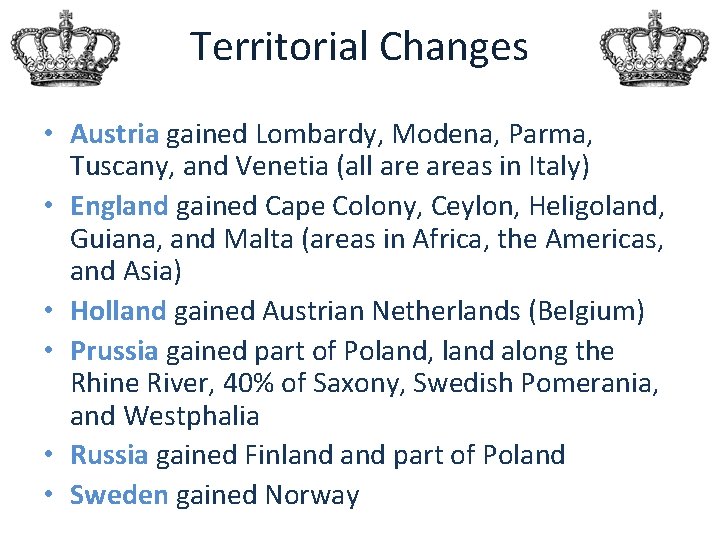 Territorial Changes

• Austria gained Lombardy, Modena, Parma, Tuscany, and Venetia (all are areas in Italy)
• England gained Cape Colony, Ceylon, Heligoland, Guiana, and Malta (areas in Africa, the Americas, and Asia)
• Holland gained Austrian Netherlands (Belgium)
• Prussia gained part of Poland, land along the Rhine River, 40% of Saxony, Swedish Pomerania, and Westphalia
• Russia gained Finland and part of Poland
• Sweden gained Norway